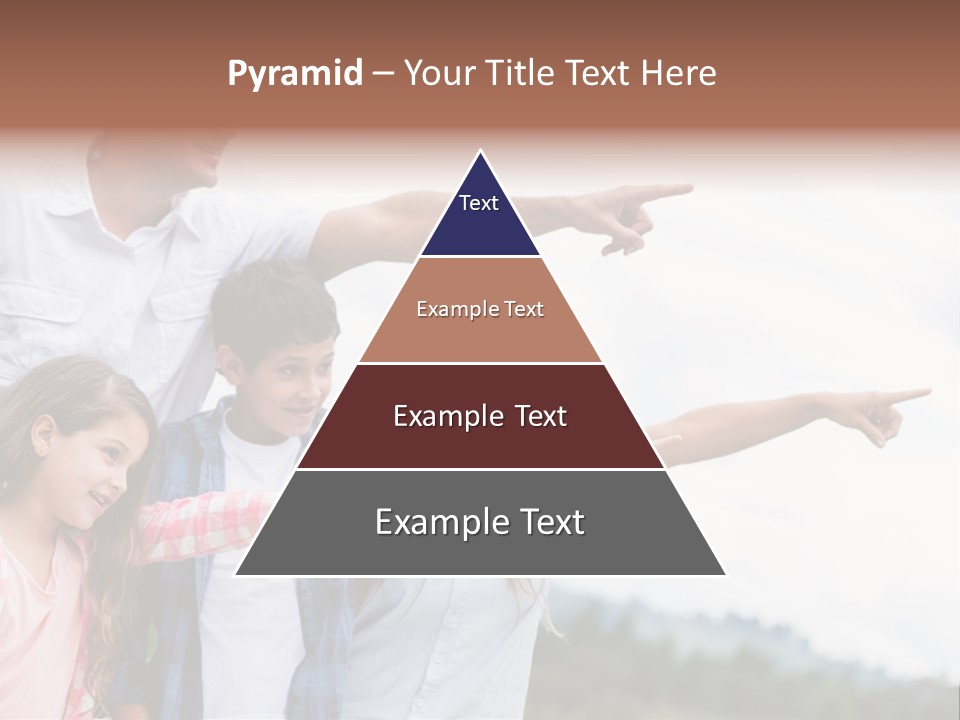 Pyramid – Your Title Text Here

Text

Example Text

Example Text

Example Text